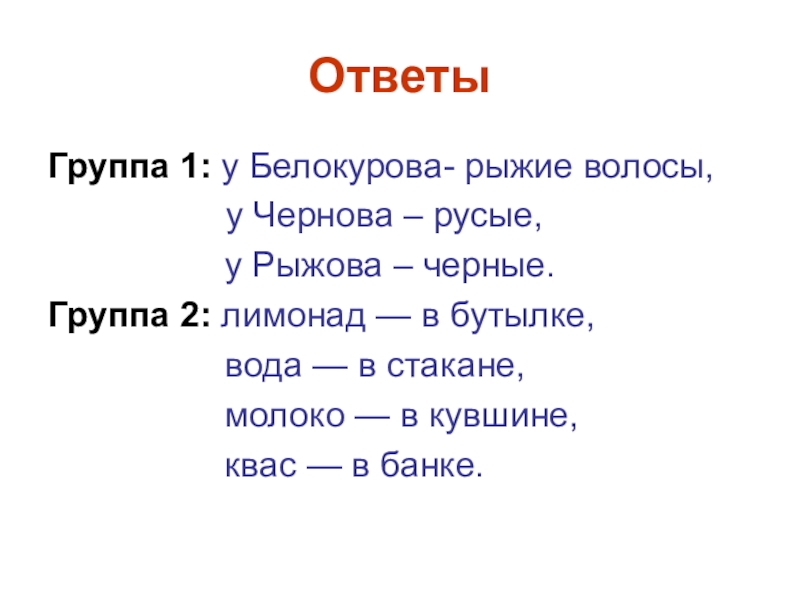 Ответы

Группа 1: у Белокурова- рыжие волосы,
у Чернова – русые,
у Рыжова – черные.

Группа 2: лимонад — в бутылке,
вода — в стакане,
молоко — в кувшине,
квас — в банке.